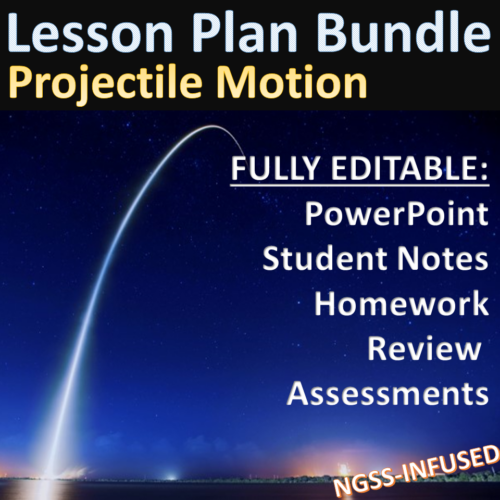 Lesson Plan Bundle
Projectile Motion

FULLY EDITABLE:
PowerPoint
Student Notes
Homework
Review
Assessments

NGSS-INFUSED